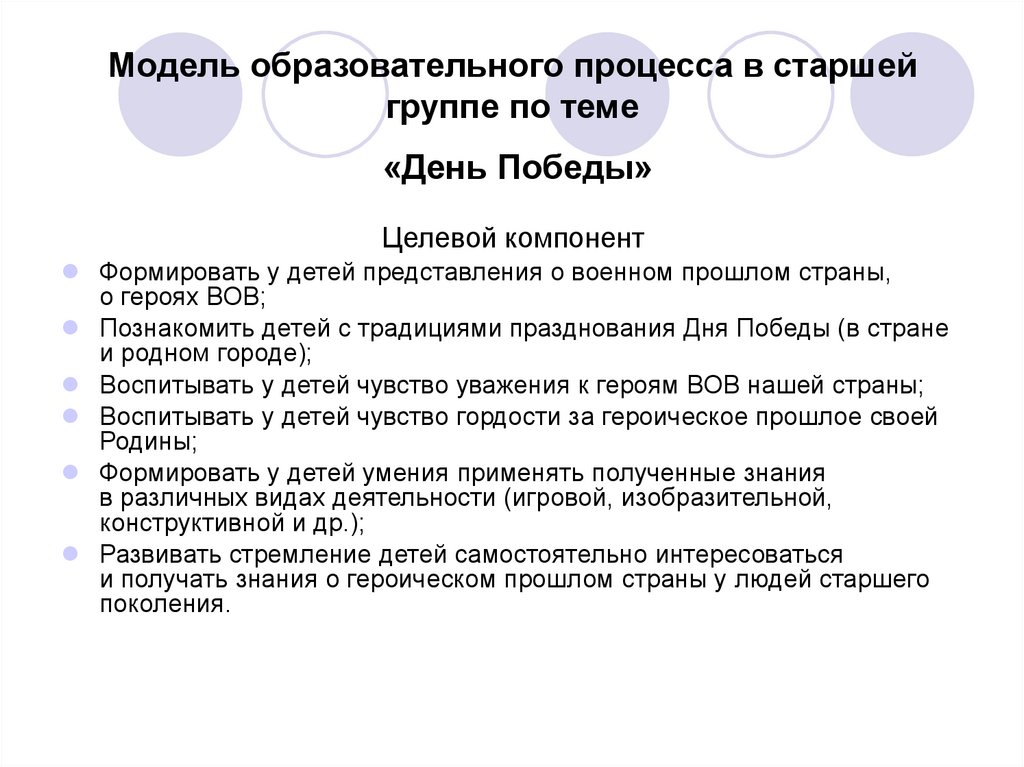 Модель образовательного процесса в старшей группе по теме

«День Победы»

Целевой компонент

Формировать у детей представления о военном прошлом страны, о героях ВОВ;

Познакомить детей с традициями празднования Дня Победы (в стране и родном городе);

Воспитывать у детей чувство уважения к героям ВОВ нашей страны;

Воспитывать у детей чувство гордости за героическое прошлое своей Родины;

Формировать у детей умения применять полученные знания в различных видах деятельности (игровой, изобразительной, конструктивной и др.);

Развивать стремление детей самостоятельно интересоваться и получать знания о героическом прошлом страны у людей старшего поколения.